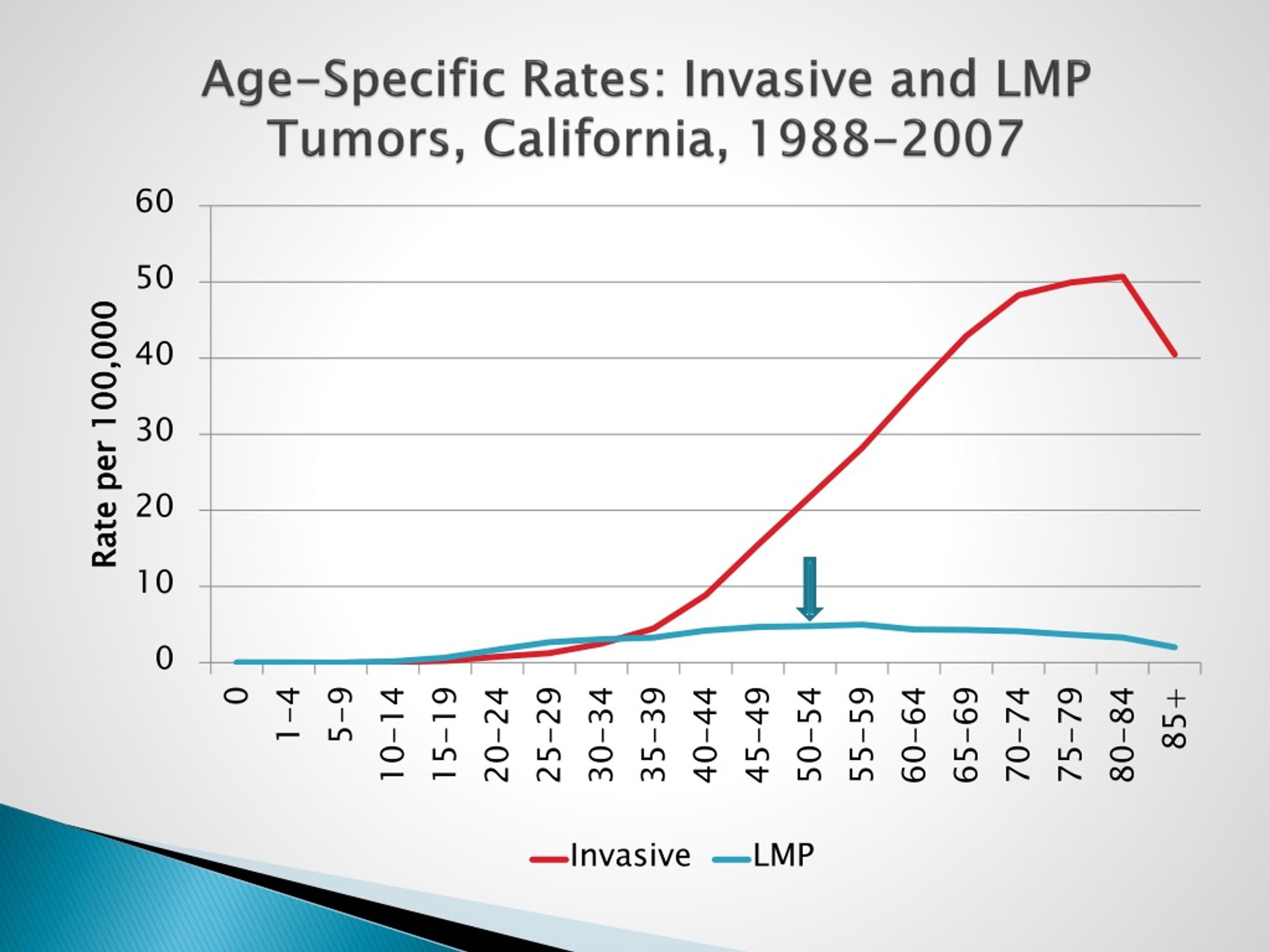 Age-Specific Rates: Invasive and LMP Tumors, California, 1988-2007

Rate per 100,000

60
50
40
30
20
10
0

0
1-4
5-9
10-14
15-19
20-24
25-29
30-34
35-39
40-44
45-49
50-54
55-59
60-64
65-69
70-74
75-79
80-84
85+

Invasive LMP